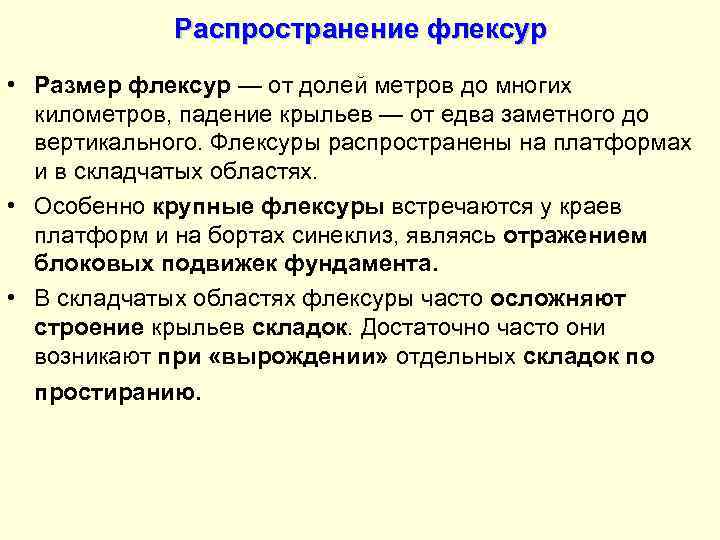 Распространение флексур

• Размер флексур — от долей метров до многих километров, падение крыльев — от едва заметного до вертикального. Флексуры распространены на платформах и в складчатых областях.

• Особенно крупные флексуры встречаются у краев платформ и на бортах синеклиз, являясь отражением блоковых подвижек фундамента.

• В складчатых областях флексуры часто осложняют строение крыльев складок. Достаточно часто они возникают при «вырождении» отдельных складок по простиранию.